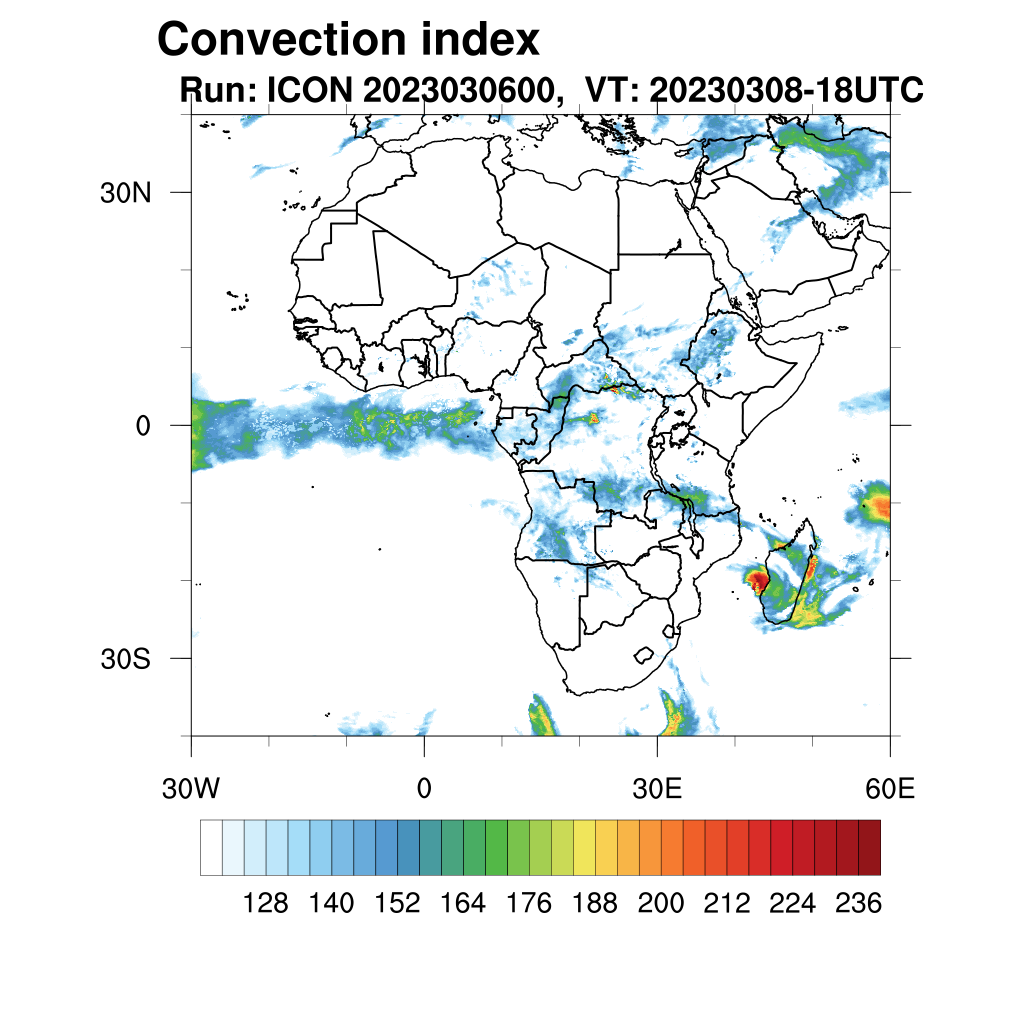 Convection index
Run: ICON 2023030600, VT: 20230308-18UTC

30N
0
30S

30W
0
30E
60E

128 140 152 164 176 188 200 212 224 236